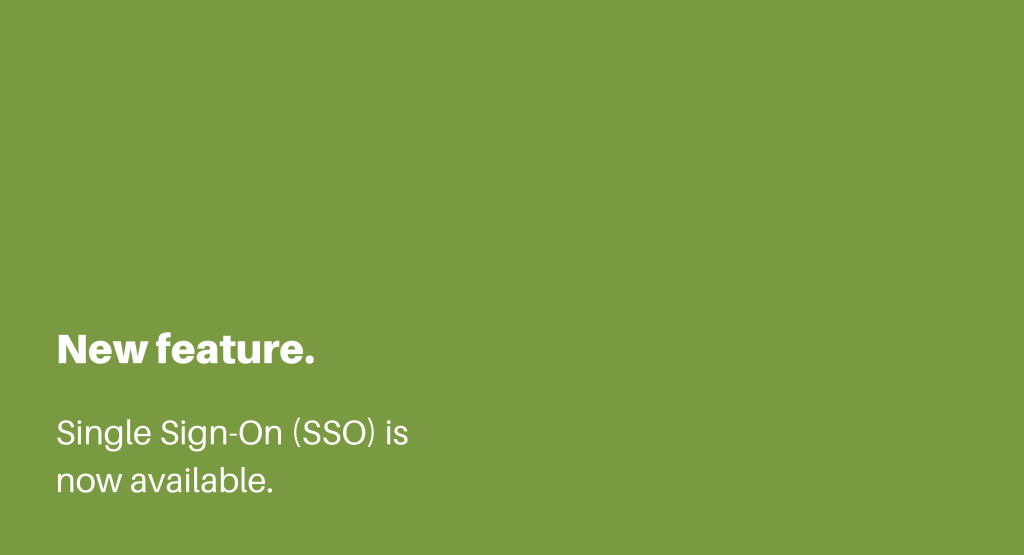 New feature.

Single Sign-On (SSO) is now available.